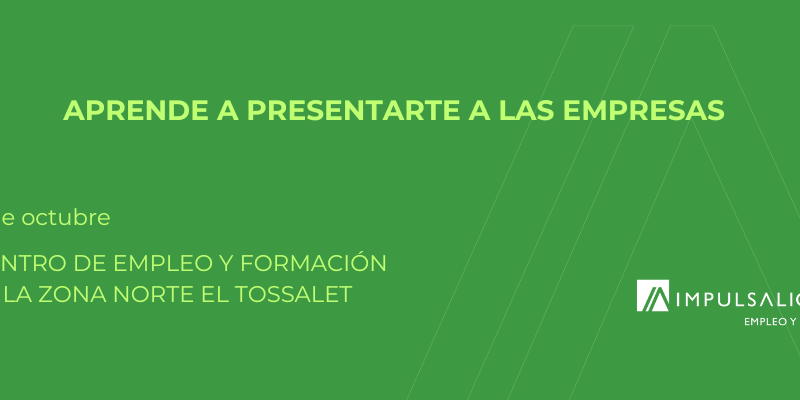 APRENDE A PRESENTARTE A LAS EMPRESAS

e octubre

NTRO DE EMPLEO Y FORMACIÓN LA ZONA NORTE EL TOSSALET

IMPULSALIC

EMPLEO Y